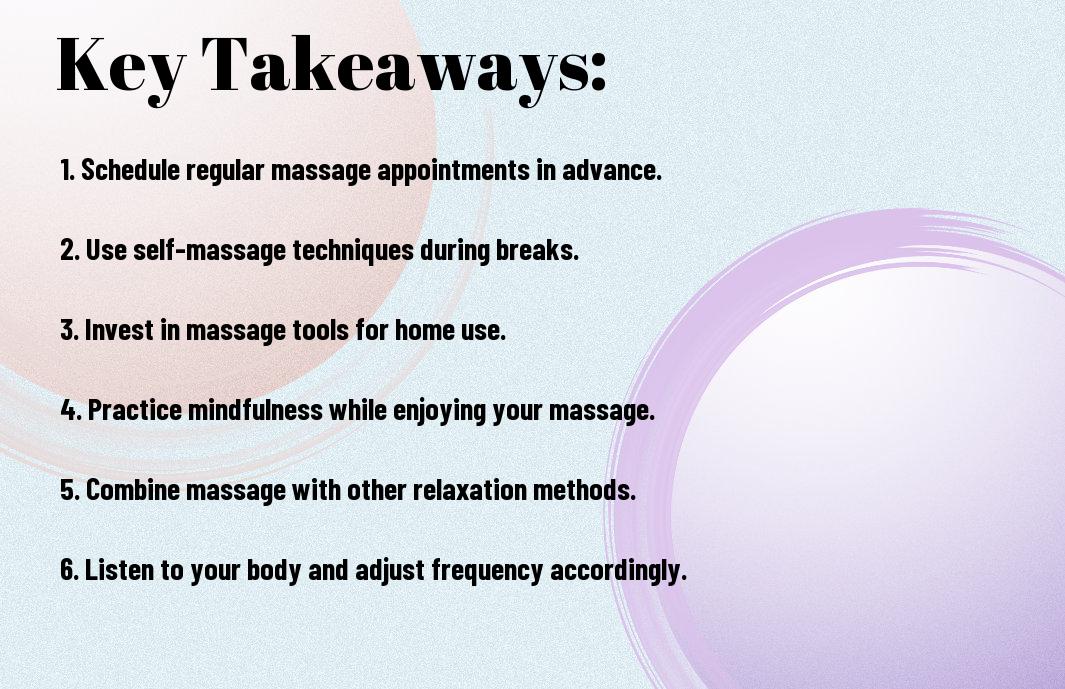 Key Takeaways:

1. Schedule regular massage appointments in advance.

2. Use self-massage techniques during breaks.

3. Invest in massage tools for home use.

4. Practice mindfulness while enjoying your massage.

5. Combine massage with other relaxation methods.

6. Listen to your body and adjust frequency accordingly.